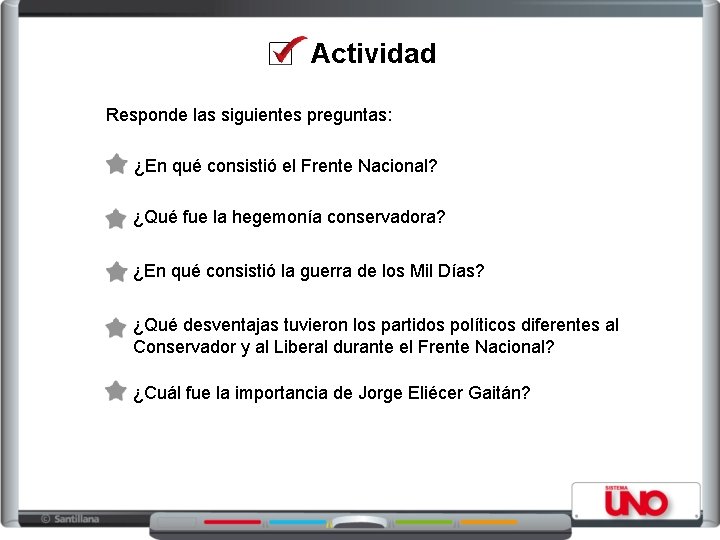 Actividad

Responde las siguientes preguntas:

¿En qué consistió el Frente Nacional?

¿Qué fue la hegemonía conservadora?

¿En qué consistió la guerra de los Mil Días?

¿Qué desventajas tuvieron los partidos políticos diferentes al Conservador y al Liberal durante el Frente Nacional?

¿Cuál fue la importancia de Jorge Eliécer Gaitán?

© Santillana

SISTEMA UNO